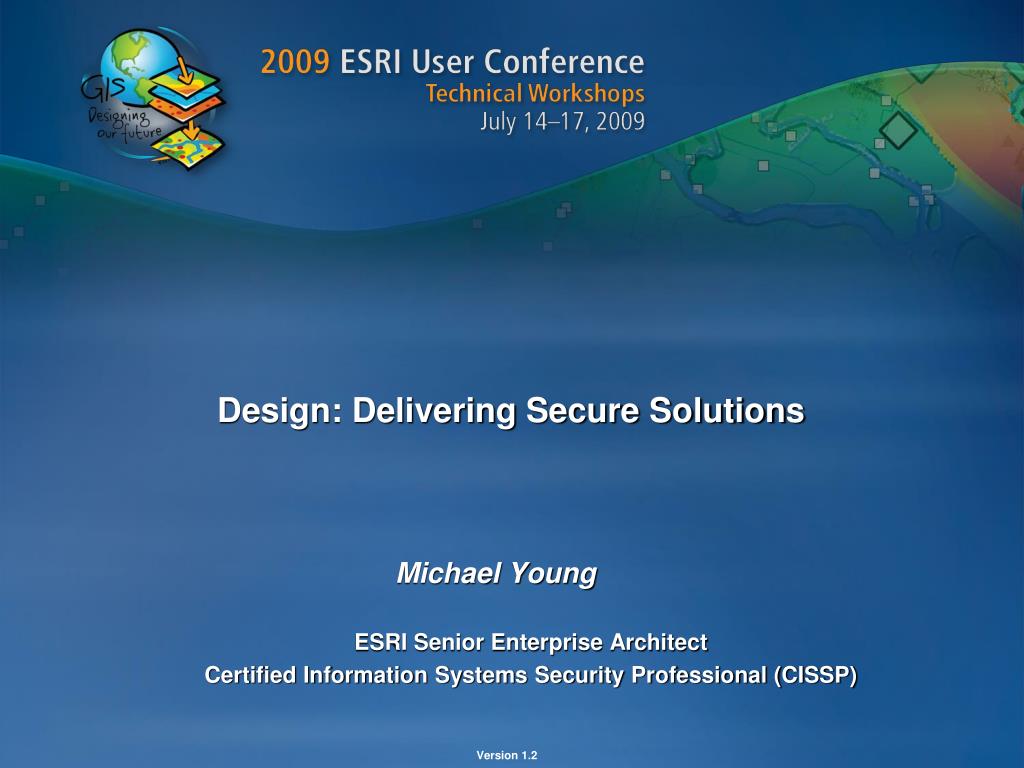 GIS Designing our future

2009 ESRI User Conference
Technical Workshops
July 14–17, 2009

Design: Delivering Secure Solutions

Michael Young

ESRI Senior Enterprise Architect
Certified Information Systems Security Professional (CISSP)

Version 1.2